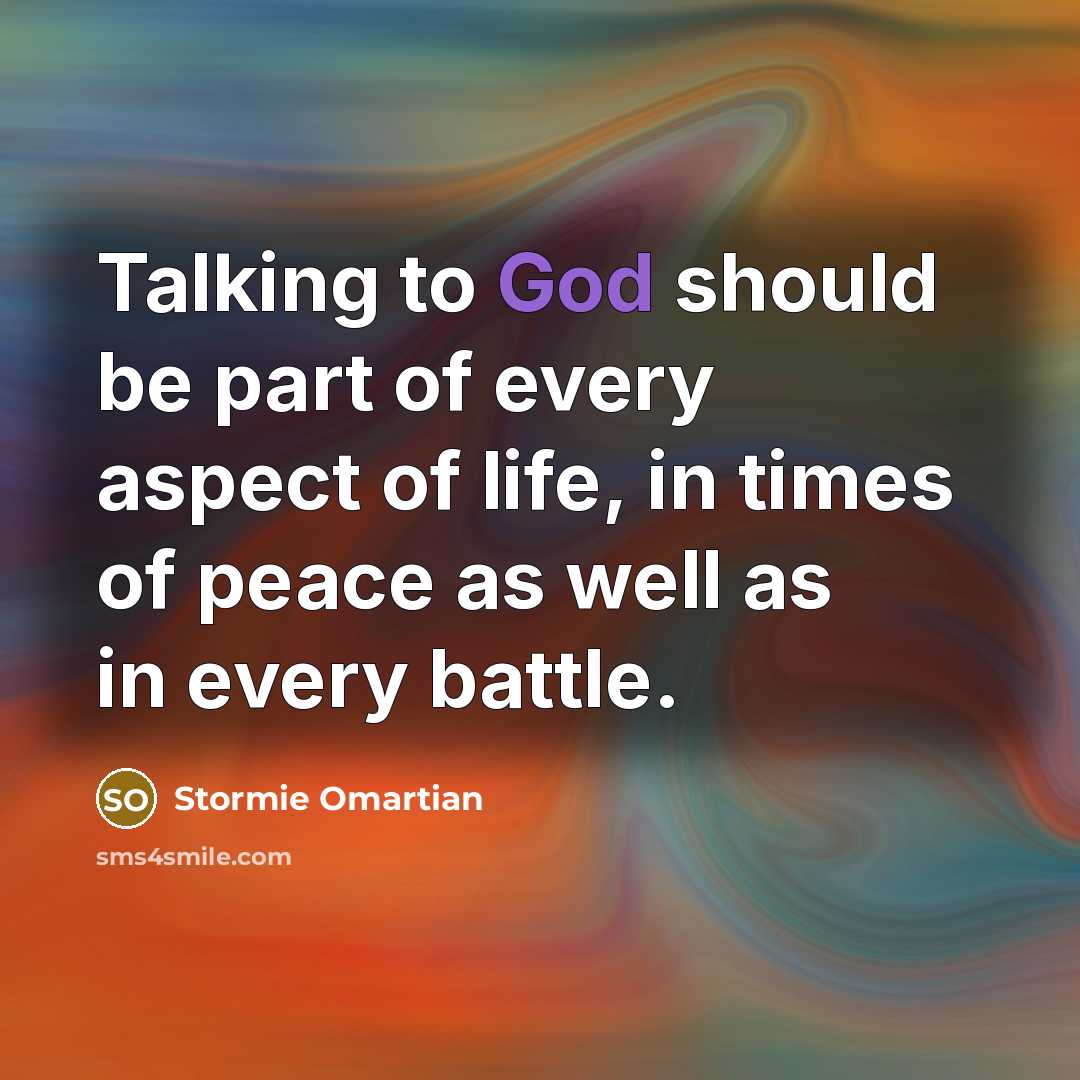 Talking to God should be part of every aspect of life, in times of peace as well as in every battle.

SO Stormie Omartian

sms4smile.com